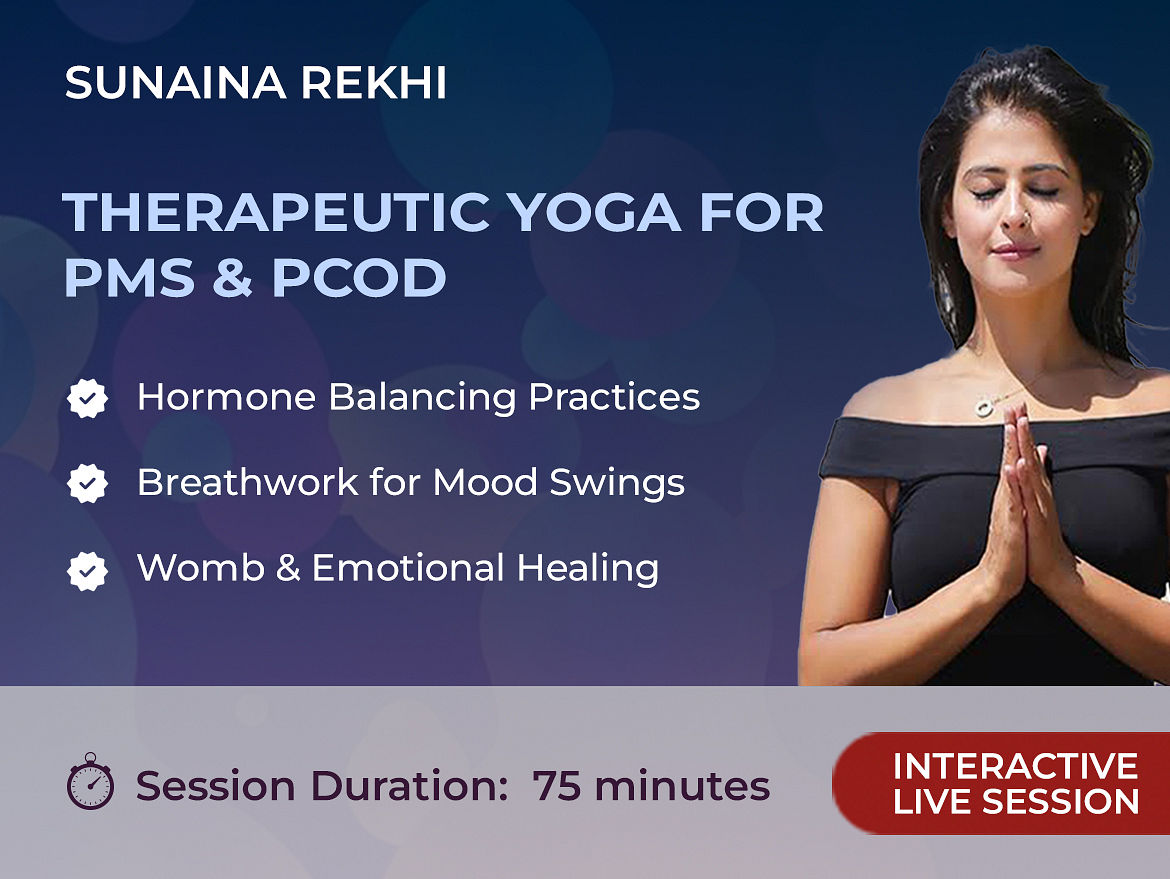 SUNAINA REKHI

THERAPEUTIC YOGA FOR PMS & PCOD

Hormone Balancing Practices

Breathwork for Mood Swings

Womb & Emotional Healing

Session Duration: 75 minutes

INTERACTIVE LIVE SESSION